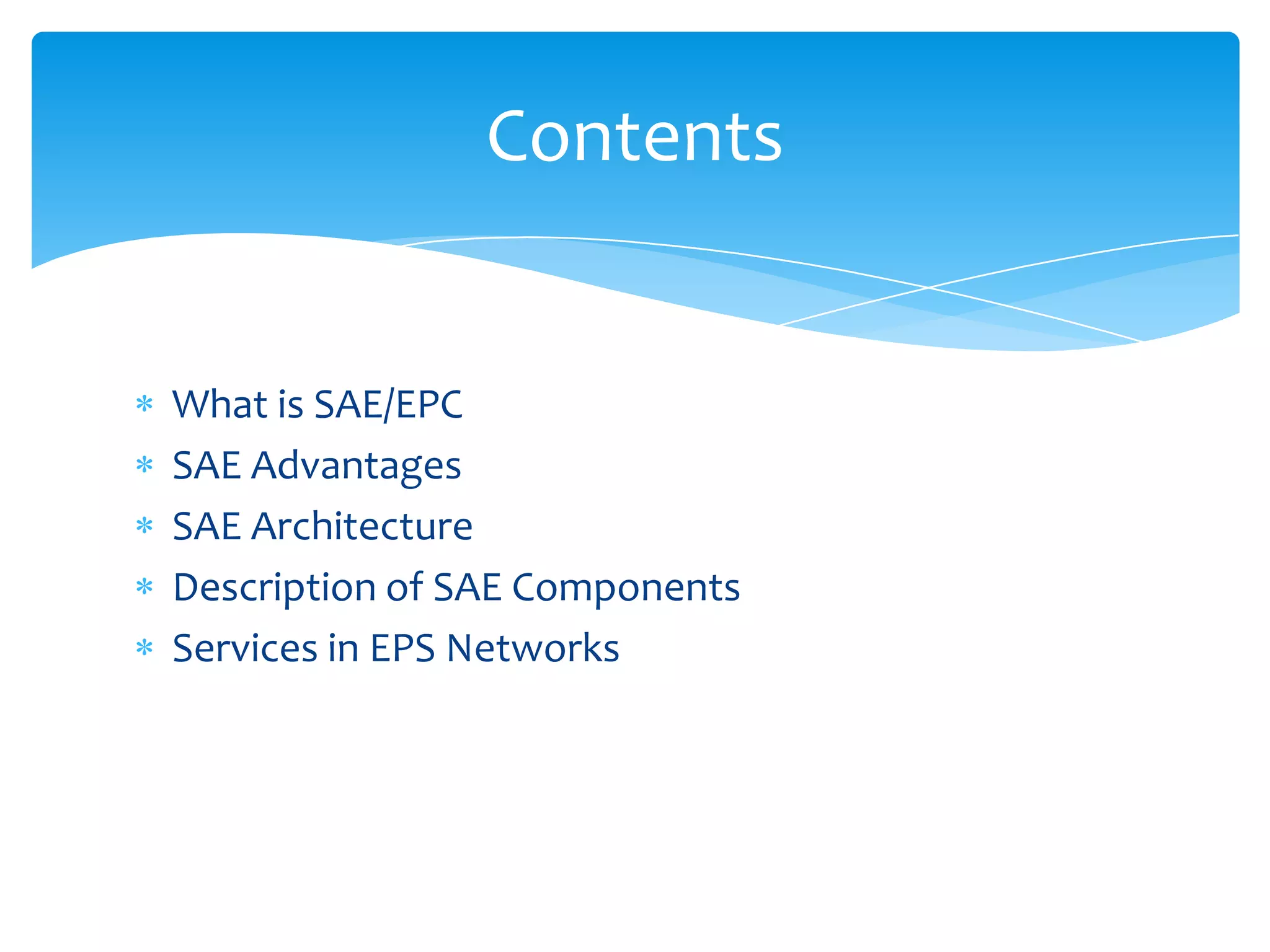 Contents

* What is SAE/EPC
* SAE Advantages
* SAE Architecture
* Description of SAE Components
* Services in EPS Networks